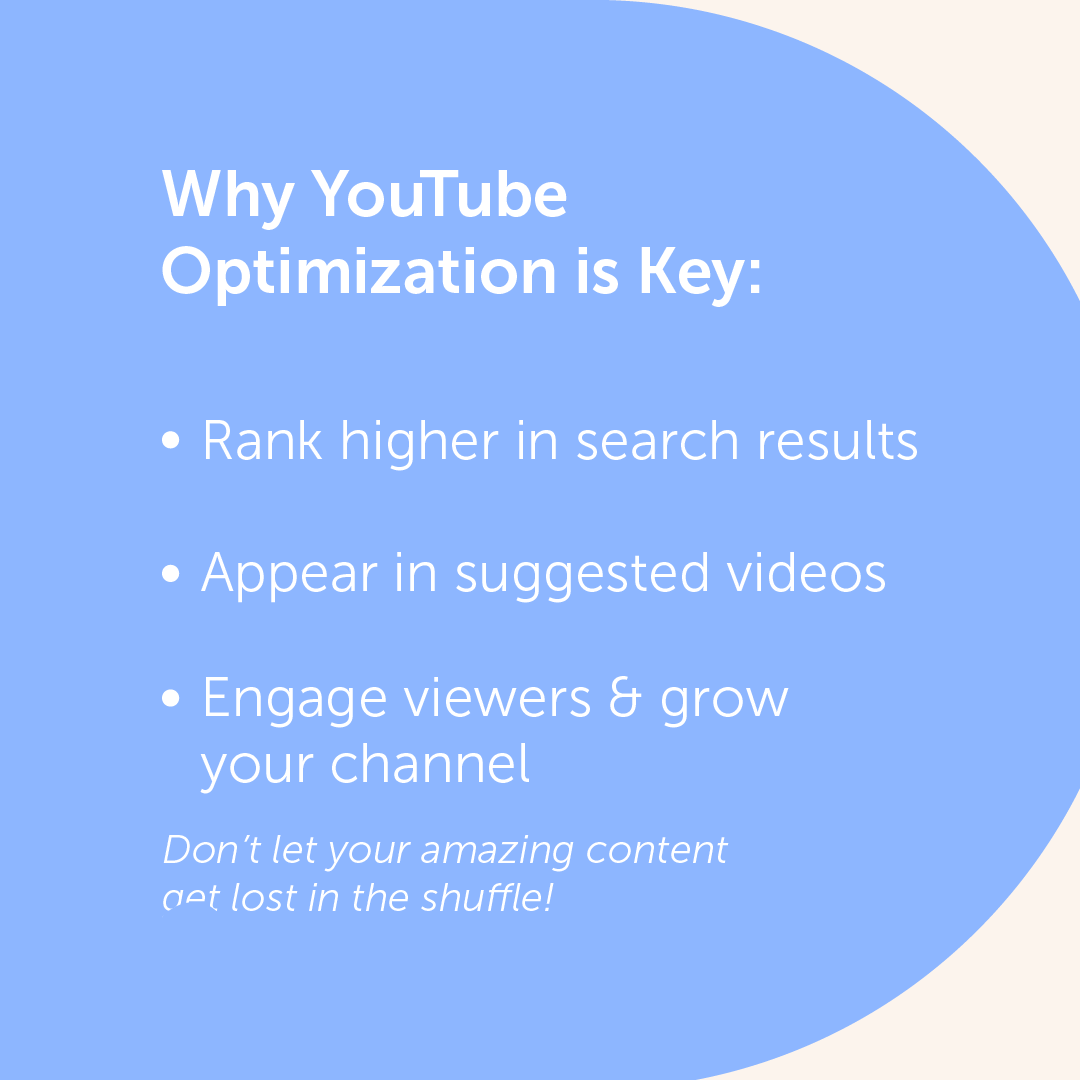 Why YouTube Optimization is Key:

• Rank higher in search results

• Appear in suggested videos

• Engage viewers & grow your channel

Don't let your amazing content get lost in the shuffle!